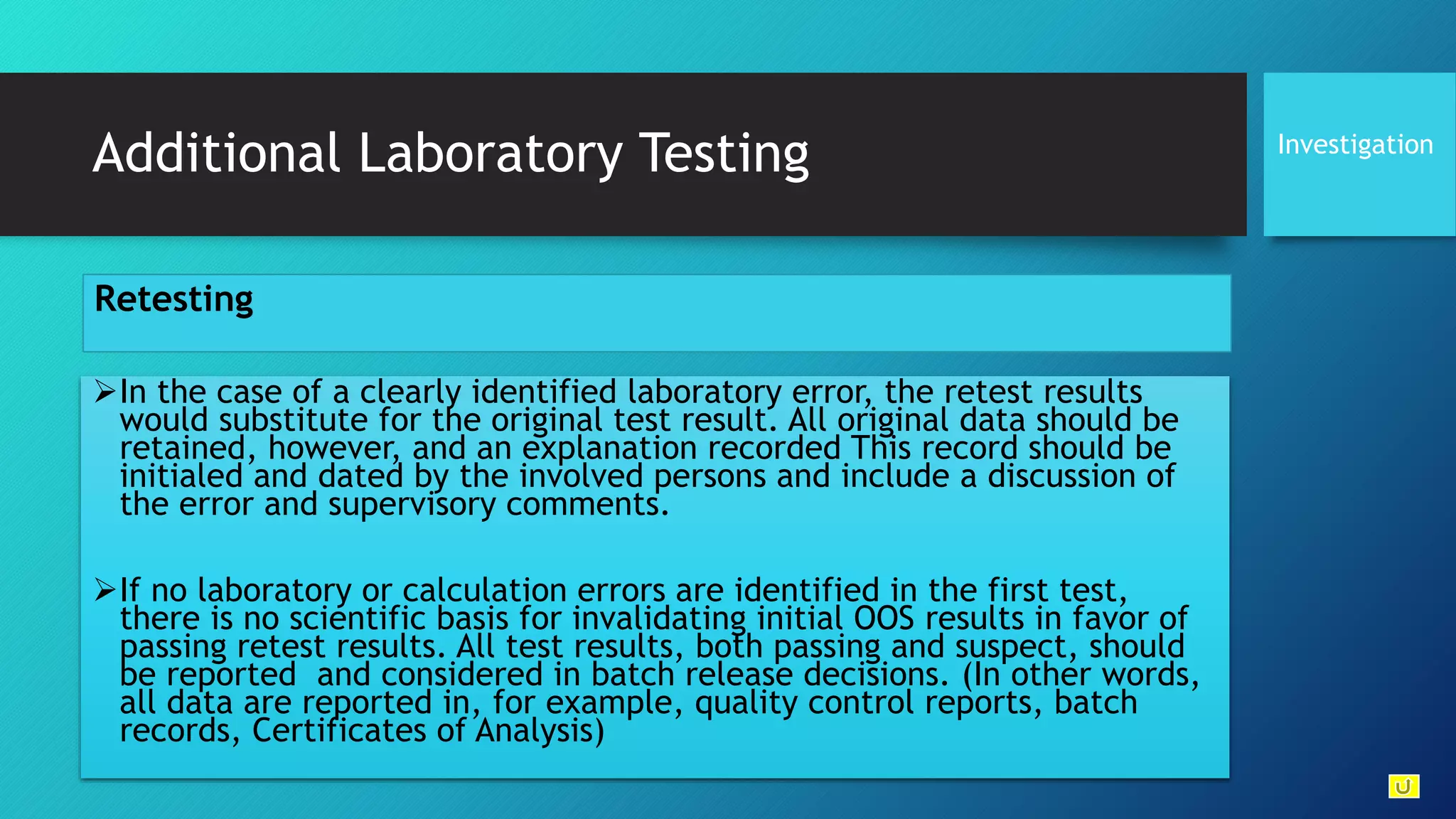 Additional Laboratory Testing

Investigation

Retesting

➢In the case of a clearly identified laboratory error, the retest results would substitute for the original test result. All original data should be retained, however, and an explanation recorded This record should be initialed and dated by the involved persons and include a discussion of the error and supervisory comments.

➢If no laboratory or calculation errors are identified in the first test, there is no scientific basis for invalidating initial OOS results in favor of passing retest results. All test results, both passing and suspect, should be reported  and considered in batch release decisions. (In other words, all data are reported in, for example, quality control reports, batch records, Certificates of Analysis)